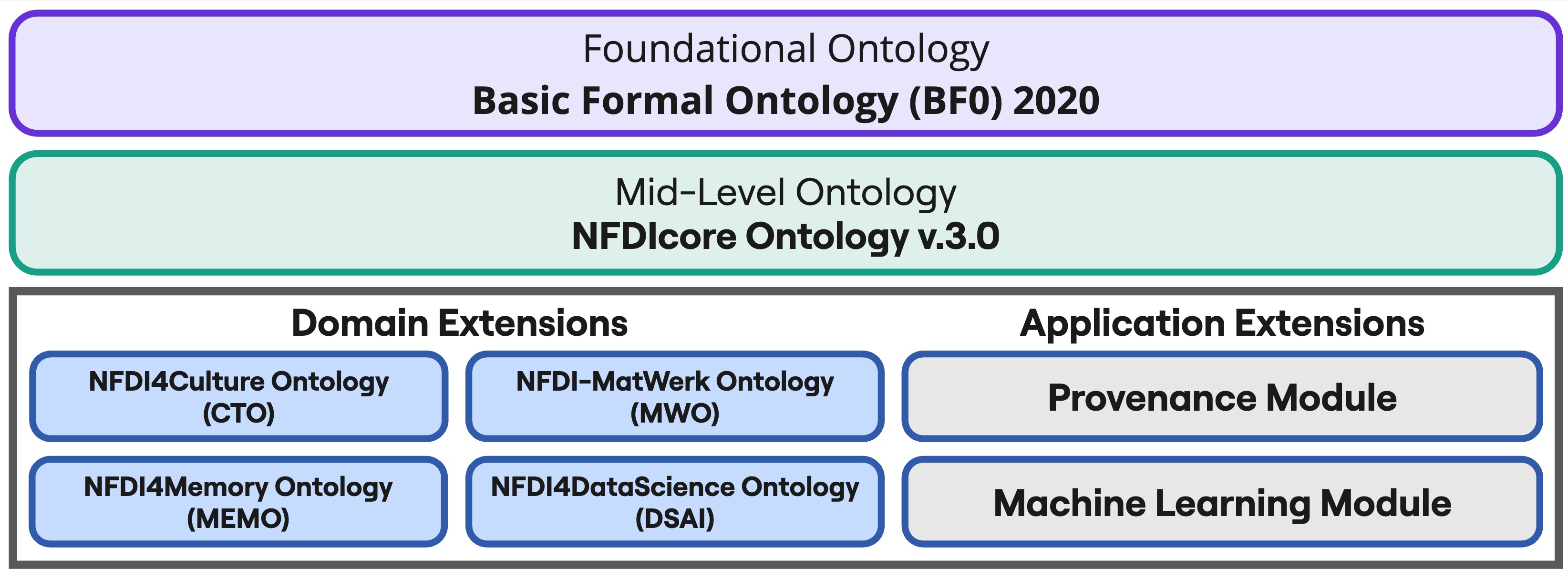 Foundational Ontology
**Basic Formal Ontology (BF0) 2020**

Mid-Level Ontology
**NFDIcore Ontology v.3.0**

**Domain Extensions**

NFDI4Culture Ontology (CTO)

NFDI-MatWerk Ontology (MWO)

NFDI4Memory Ontology (MEMO)

NFDI4DataScience Ontology (DSAI)

**Application Extensions**

Provenance Module

Machine Learning Module